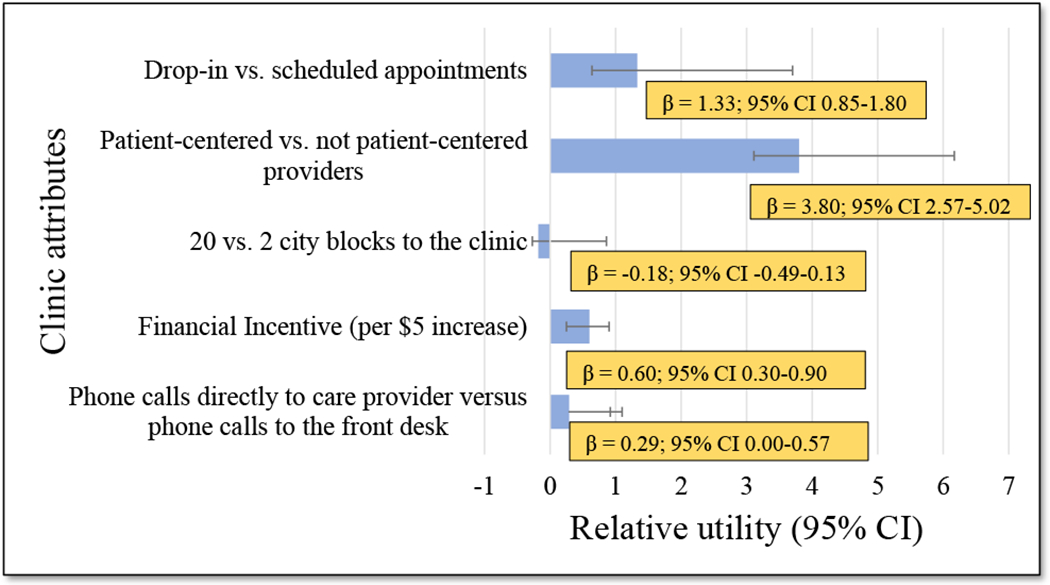 Clinic attributes

Drop-in vs. scheduled appointments

β = 1.33; 95% CI 0.85-1.80

Patient-centered vs. not patient-centered providers

β = 3.80; 95% CI 2.57-5.02

20 vs. 2 city blocks to the clinic

β = -0.18; 95% CI -0.49-0.13

Financial Incentive (per $5 increase)

β = 0.60; 95% CI 0.30-0.90

Phone calls directly to care provider versus phone calls to the front desk

β = 0.29; 95% CI 0.00-0.57

-1 0 1 2 3 4 5 6 7

Relative utility (95% CI)